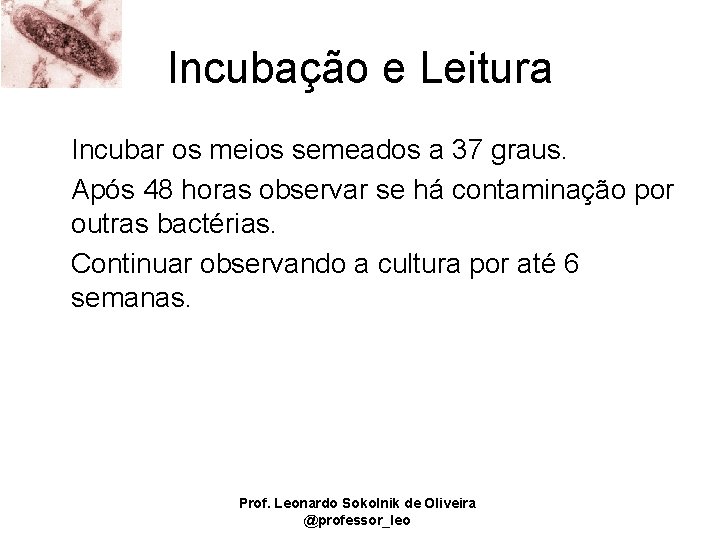 Incubação e Leitura

Incubar os meios semeados a 37 graus.

Após 48 horas observar se há contaminação por outras bactérias.

Continuar observando a cultura por até 6 semanas.

Prof. Leonardo Sokolnik de Oliveira
@professor_leo